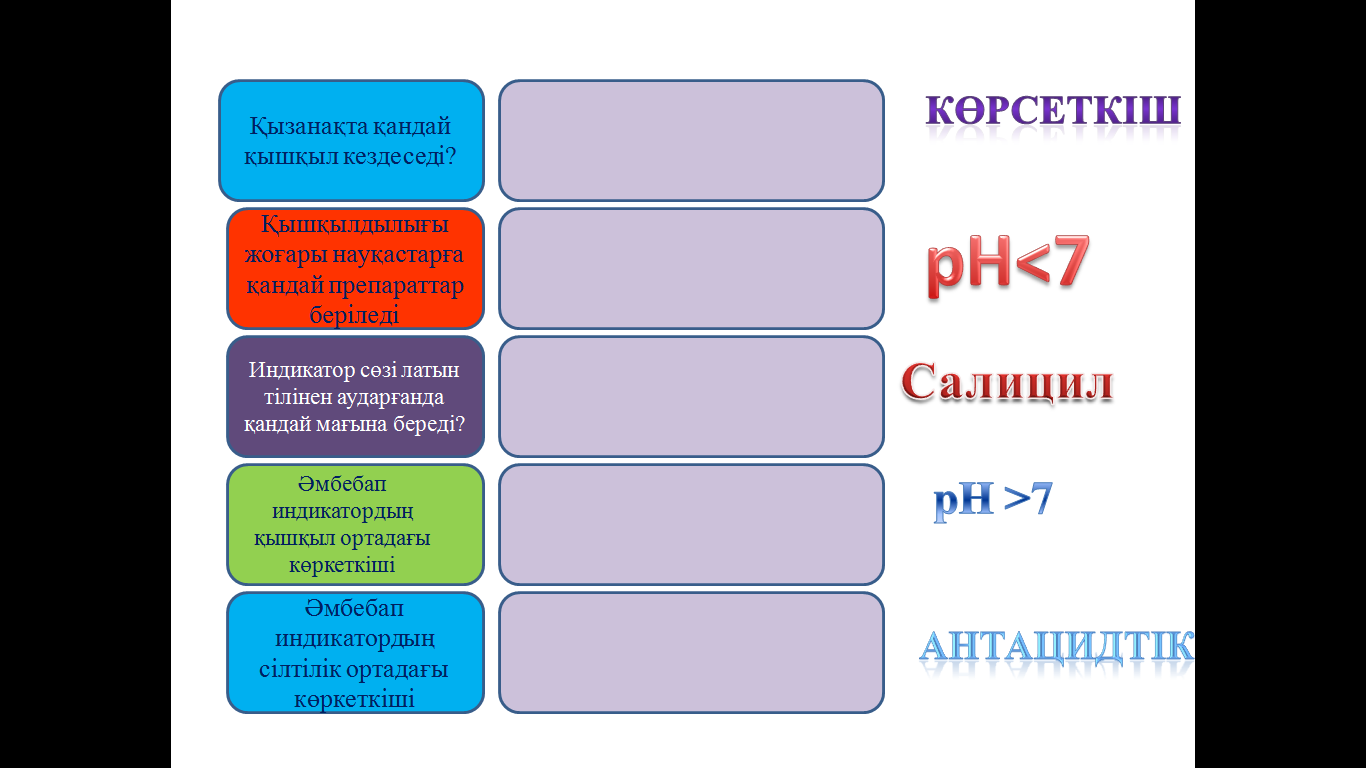 Қызанақта қандай қышқыл кездеседі?

Қышқылдылығы жоғары науқастарға қандай препараттар беріледі

Индикатор сөзі латын тілінен аударғанда қандай мағына береді?

Әмбебап индикатордың қышқыл ортадағы көркеткіші

Әмбебап индикатордың сілтілік ортадағы көркеткіші

КӨРСЕТКІШ

pH<7

Салицил

pH >7

АНТАЦИДТІК